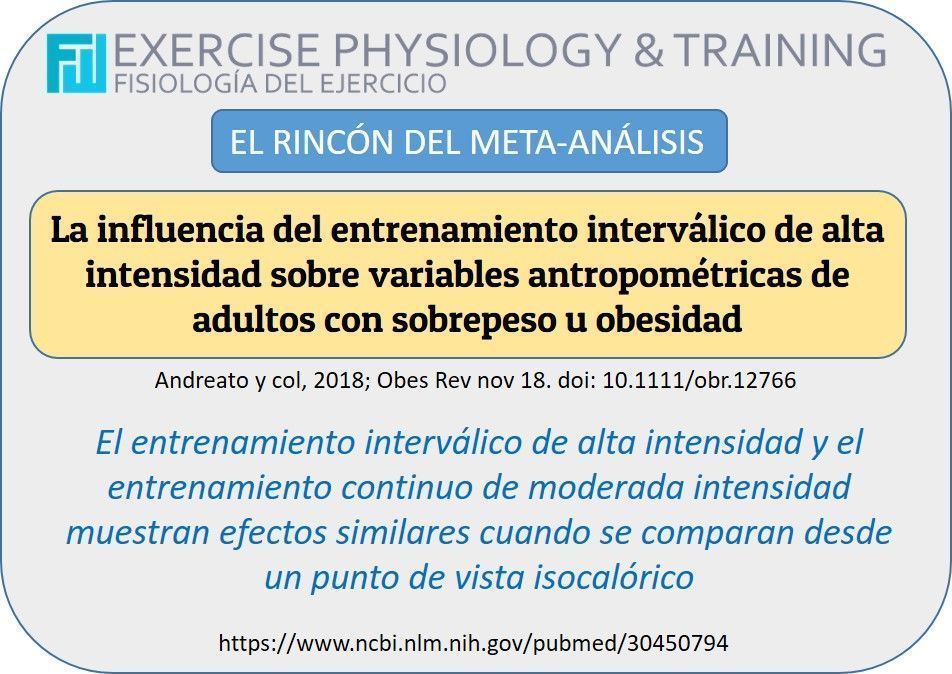 EXERCISE PHYSIOLOGY & TRAINING
FISIOLOGÍA DEL EJERCICIO

EL RINCÓN DEL META-ANÁLISIS

La influencia del entrenamiento interválico de alta intensidad sobre variables antropométricas de adultos con sobrepeso u obesidad

Andreato y col, 2018; Obes Rev nov 18. doi: 10.1111/obr.12766

El entrenamiento interválico de alta intensidad y el entrenamiento continuo de moderada intensidad muestran efectos similares cuando se comparan desde un punto de vista isocalórico

https://www.ncbi.nlm.nih.gov/pubmed/30450794